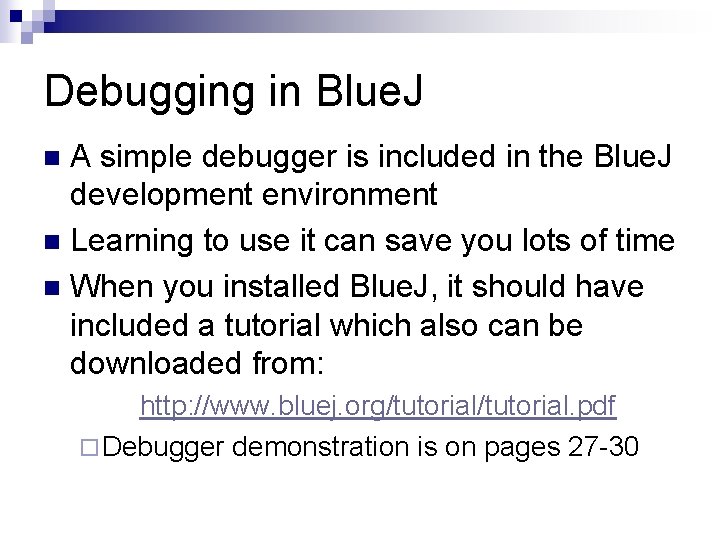 Debugging in BlueJ

A simple debugger is included in the BlueJ development environment

Learning to use it can save you lots of time

When you installed BlueJ, it should have included a tutorial which also can be downloaded from:

http://www.bluej.org/tutorial/tutorial.pdf

Debugger demonstration is on pages 27-30